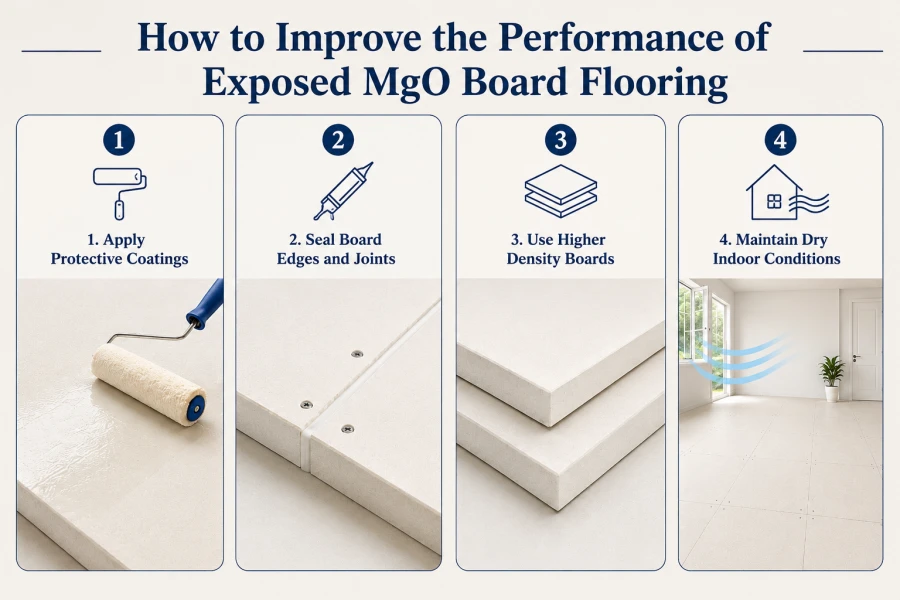 How to Improve the Performance of Exposed MgO Board Flooring

1

1. Apply Protective Coatings

2

2. Seal Board Edges and Joints

3

3. Use Higher Density Boards

4

4. Maintain Dry Indoor Conditions